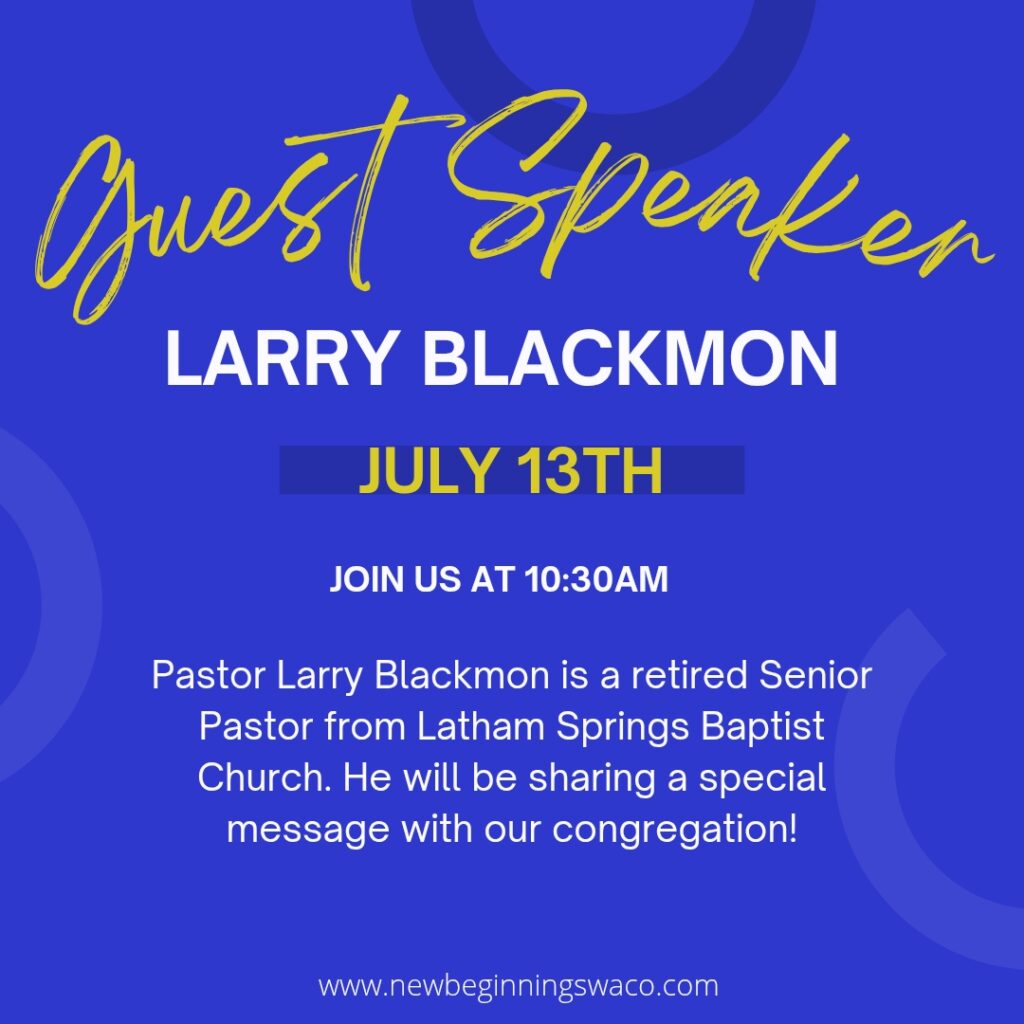 Guest Speaker

LARRY BLACKMON

JULY 13TH

JOIN US AT 10:30AM

Pastor Larry Blackmon is a retired Senior Pastor from Latham Springs Baptist Church. He will be sharing a special message with our congregation!

www.newbeginningswaco.com